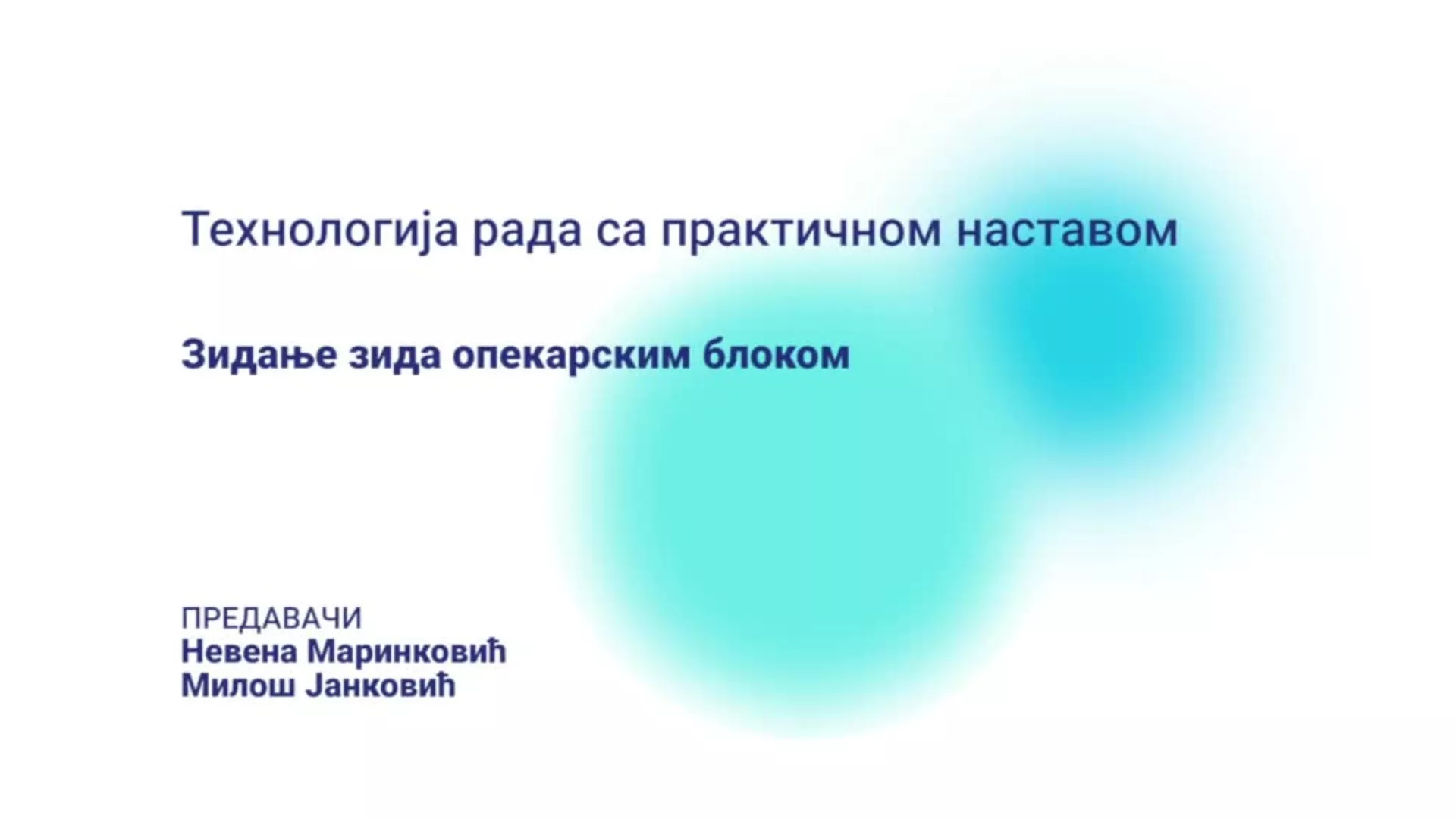 Технологија рада са практичном наставом

Зидање зида опекарским блоком

ПРЕДАВАЧИ
Невена Маринковић
Милош Јанковић